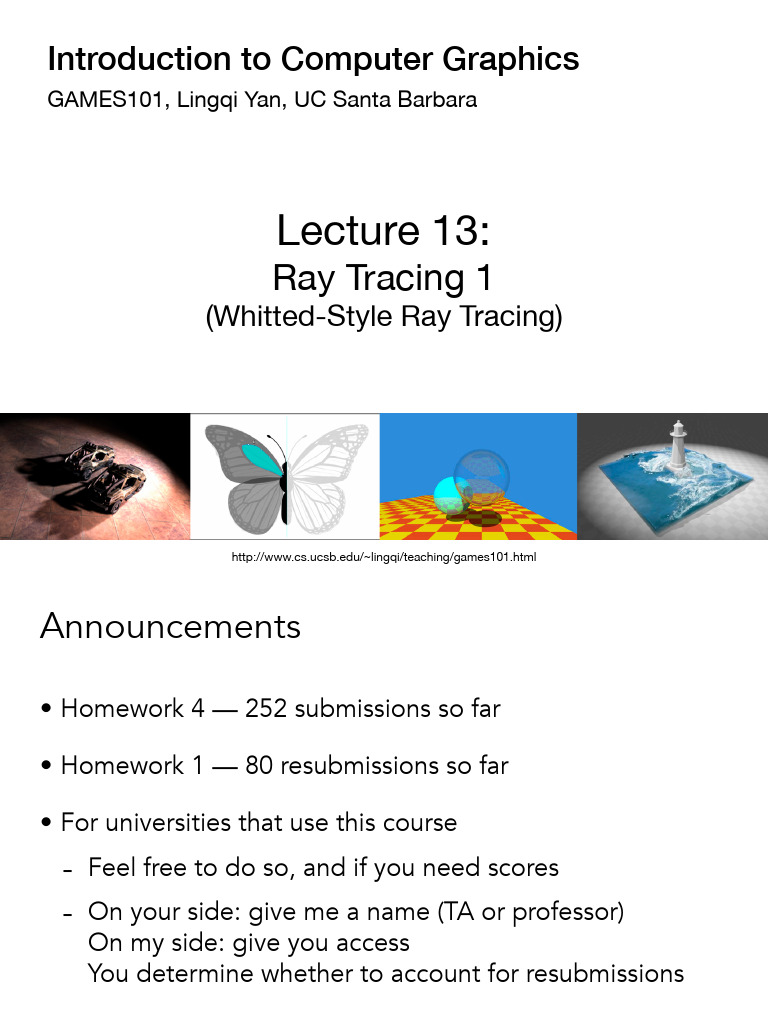 Introduction to Computer Graphics
GAMES101, Lingqi Yan, UC Santa Barbara

Lecture 13:
Ray Tracing 1
(Whitted-Style Ray Tracing)

http://www.cs.ucsb.edu/~lingqi/teaching/games101.html

Announcements

• Homework 4 — 252 submissions so far

• Homework 1 — 80 resubmissions so far

• For universities that use this course
- Feel free to do so, and if you need scores
- On your side: give me a name (TA or professor)
On my side: give you access
You determine whether to account for resubmissions